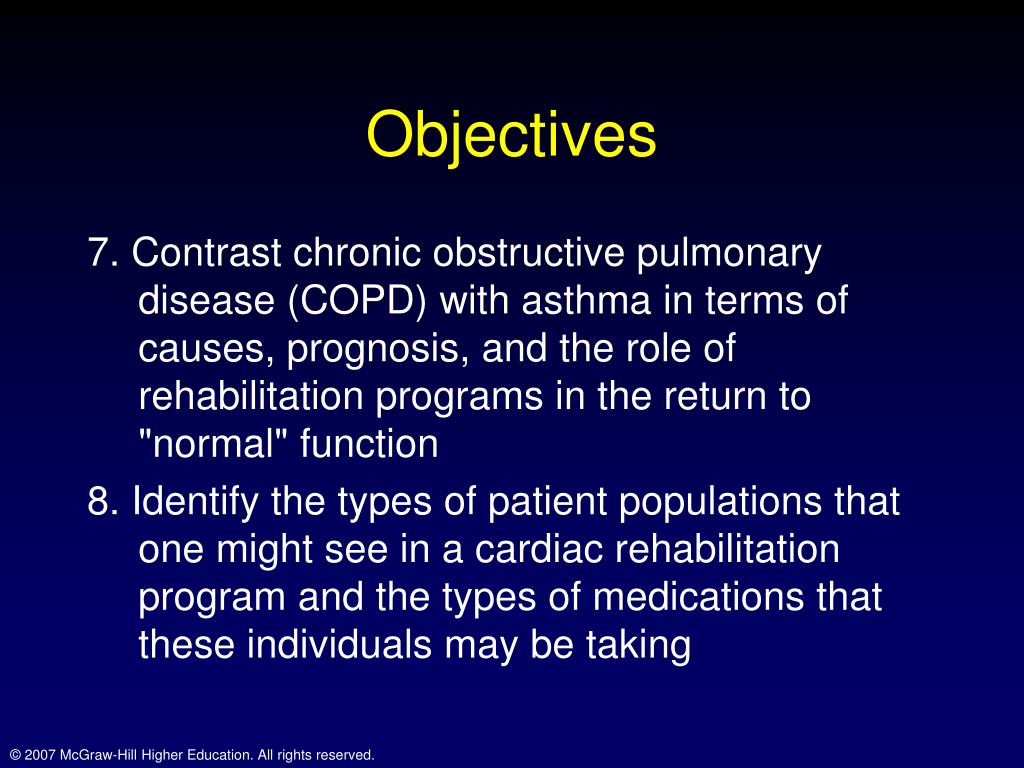 Objectives

7. Contrast chronic obstructive pulmonary disease (COPD) with asthma in terms of causes, prognosis, and the role of rehabilitation programs in the return to "normal" function

8. Identify the types of patient populations that one might see in a cardiac rehabilitation program and the types of medications that these individuals may be taking

© 2007 McGraw-Hill Higher Education. All rights reserved.